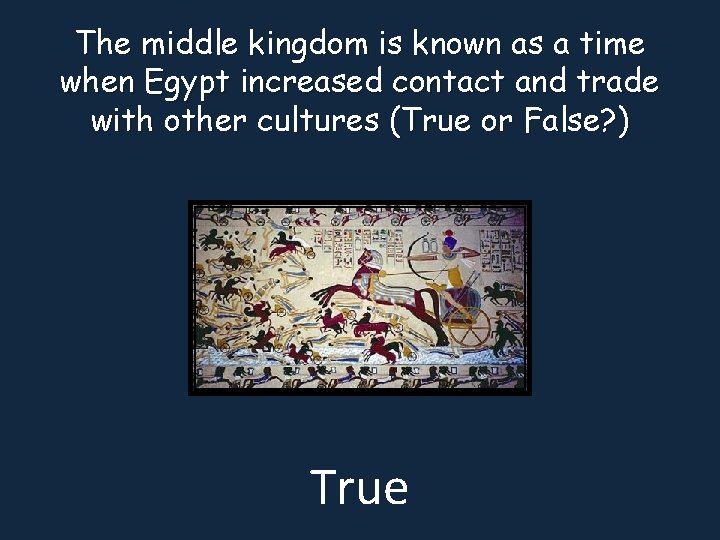 The middle kingdom is known as a time when Egypt increased contact and trade with other cultures (True or False?)

True